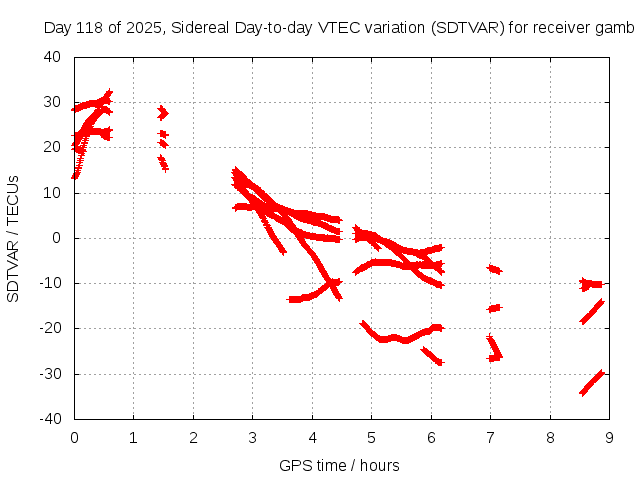 Day 118 of 2025, Sidereal Day-to-day VTEC variation (SDTVAR) for receiver gamb

SDTVAR / TECUs

40
30
20
10
0
-10
-20
-30
-40

0 1 2 3 4 5 6 7 8 9

GPS time / hours